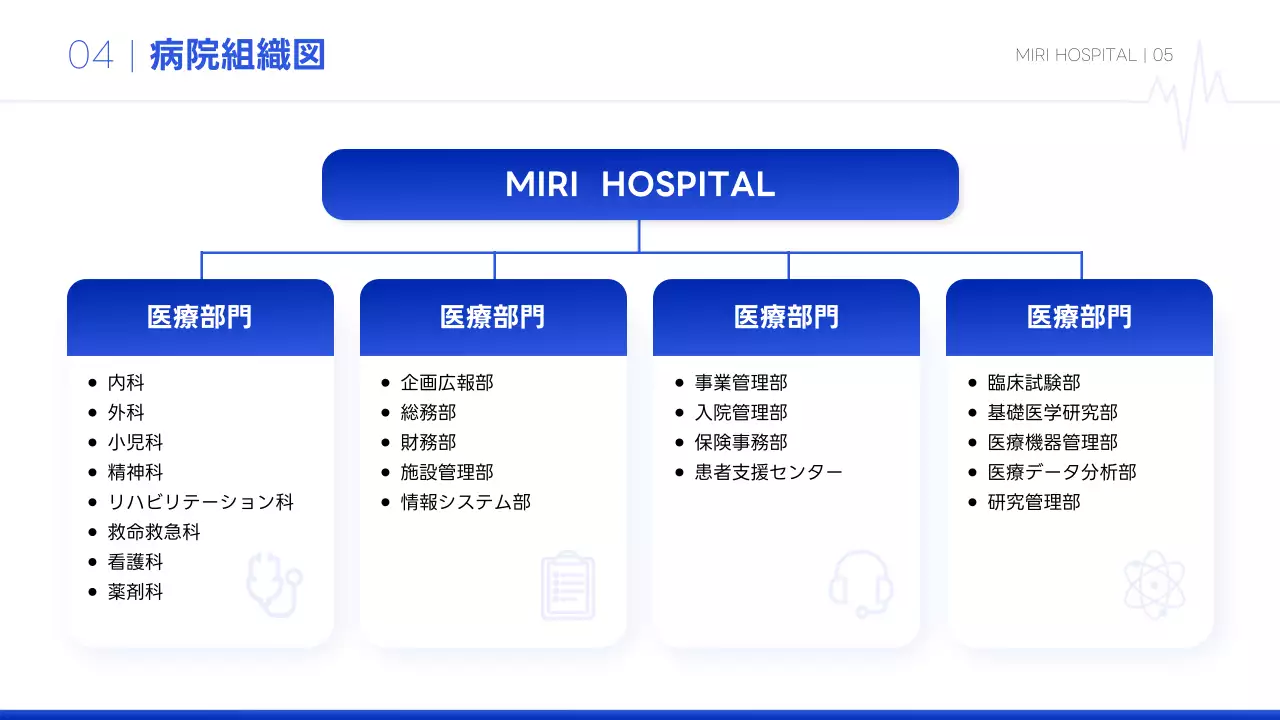 04 | 病院組織図

MIRI HOSPITAL | 05

MIRI HOSPITAL

医療部門
- 内科
- 外科
- 小児科
- 精神科
- リハビリテーション科
- 救命救急科
- 看護科
- 薬剤科

医療部門
- 企画広報部
- 総務部
- 財務部
- 施設管理部
- 情報システム部

医療部門
- 事業管理部
- 入院管理部
- 保険事務部
- 患者支援センター

医療部門
- 臨床試験部
- 基礎医学研究部
- 医療機器管理部
- 医療データ分析部
- 研究管理部